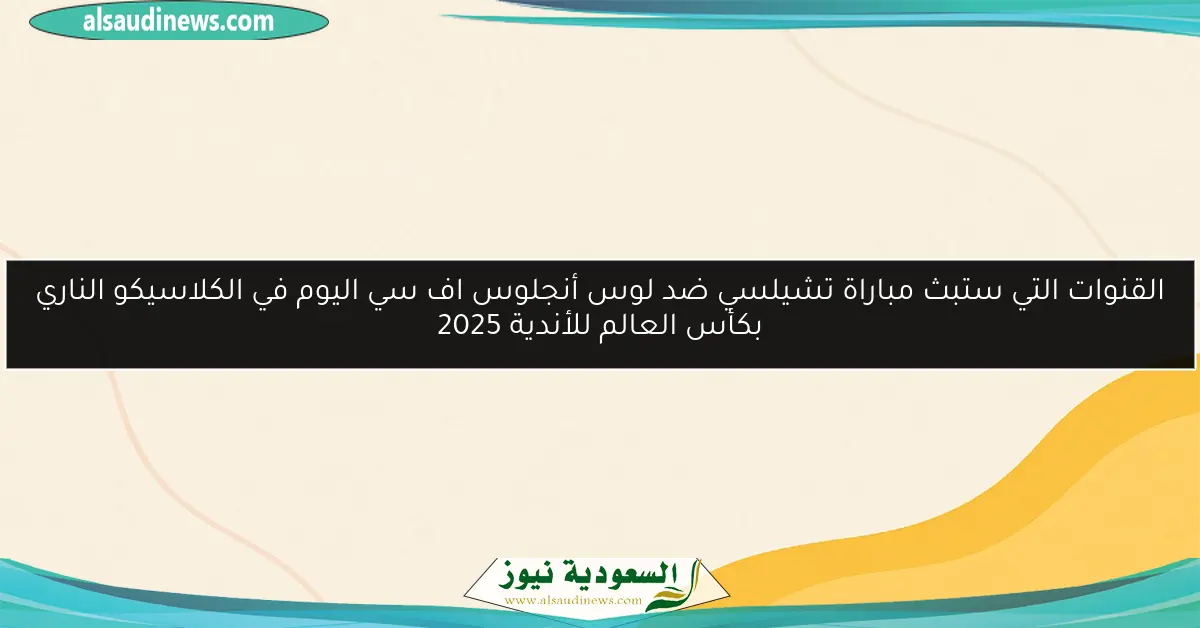 alsaudinews.com

القنوات التي ستبث مباراة تشيلسي ضد لوس أنجلوس اف سي اليوم في الكلاسيكو الناري بكأس العالم للأندية 2025

السعودية نيوز
www.alsaudinews.com